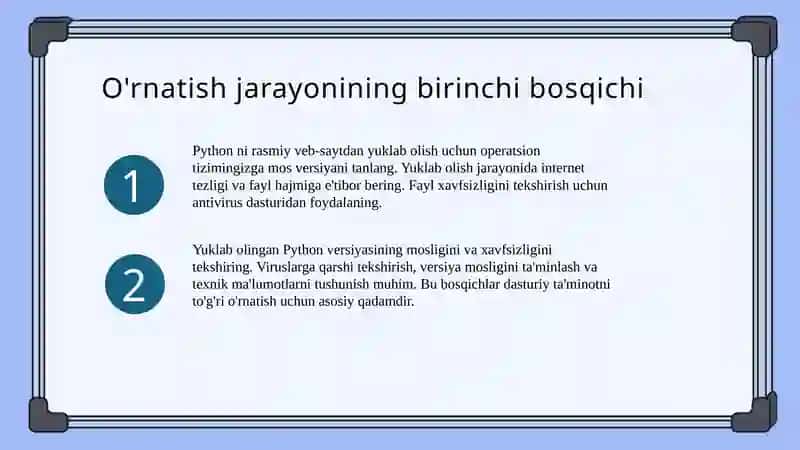 O'rnatish jarayonining birinchi bosqichi

1

Python ni rasmiy veb-saytdan yuklab olish uchun operatsion tizimingizga mos versiyani tanlang. Yuklab olish jarayonida internet tezligi va fayl hajmiga e'tibor bering. Fayl xavfsizligini tekshirish uchun antivirus dasturidan foydalaning.

2

Yuklab olingan Python versiyasining mosligini va xavfsizligini tekshiring. Viruslarga qarshi tekshirish, versiya mosligini ta'minlash va texnik ma'lumotlarni tushunish muhim. Bu bosqichlar dasturiy ta'minotni to'g'ri o'rnatish uchun asosiy qadamdir.